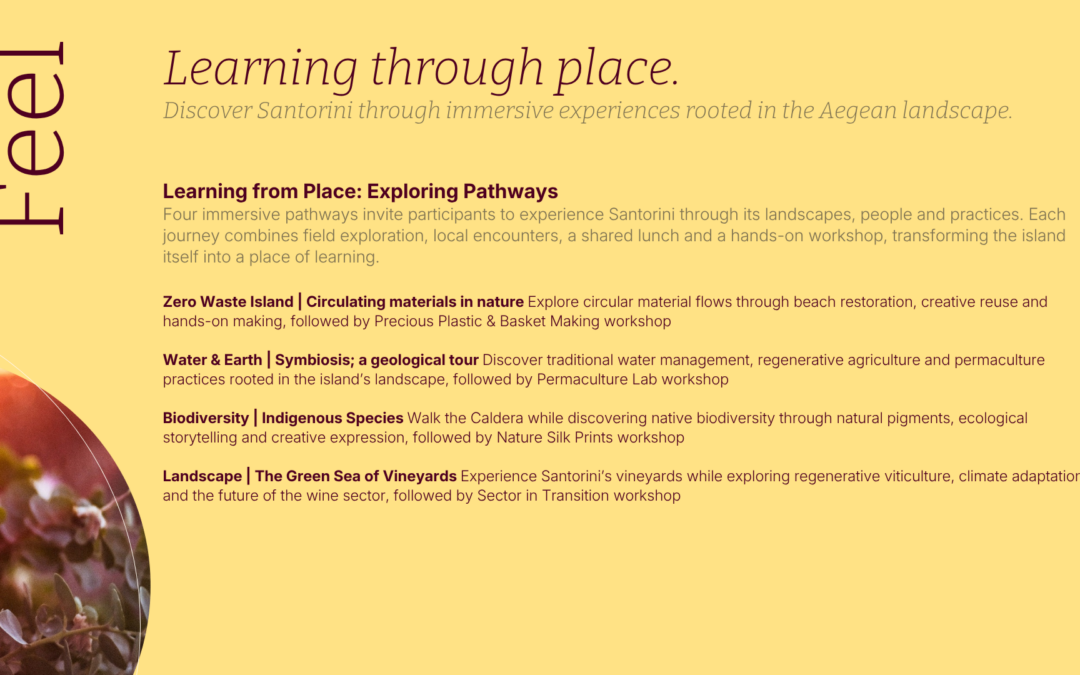 Feel

Learning through place.

Discover Santorini through immersive experiences rooted in the Aegean landscape.

Learning from Place: Exploring Pathways

Four immersive pathways invite participants to experience Santorini through its landscapes, people and practices. Each journey combines field exploration, local encounters, a shared lunch and a hands-on workshop, transforming the island itself into a place of learning.

Zero Waste Island | Circulating materials in nature Explore circular material flows through beach restoration, creative reuse and hands-on making, followed by Precious Plastic & Basket Making workshop

Water & Earth | Symbiosis; a geological tour Discover traditional water management, regenerative agriculture and permaculture practices rooted in the island's landscape, followed by Permaculture Lab workshop

Biodiversity | Indigenous Species Walk the Caldera while discovering native biodiversity through natural pigments, ecological storytelling and creative expression, followed by Nature Silk Prints workshop

Landscape | The Green Sea of Vineyards Experience Santorini's vineyards while exploring regenerative viticulture, climate adaptation and the future of the wine sector, followed by Sector in Transition workshop